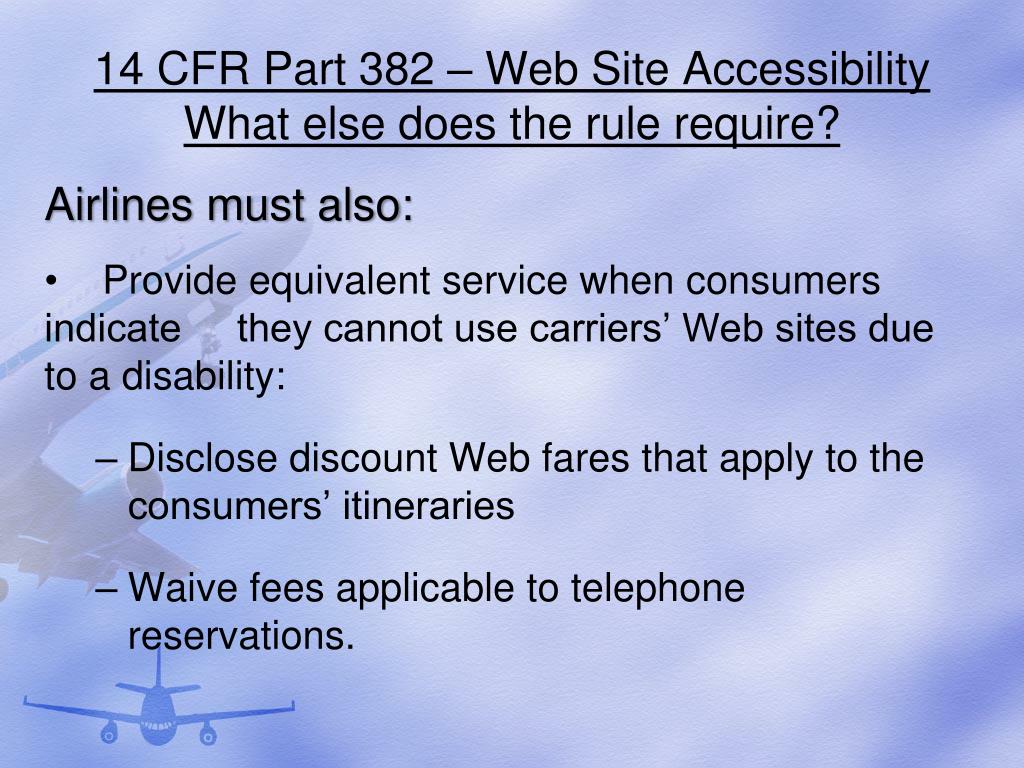 14 CFR Part 382 – Web Site Accessibility
What else does the rule require?

Airlines must also:

• Provide equivalent service when consumers indicate they cannot use carriers’ Web sites due to a disability:

– Disclose discount Web fares that apply to the consumers’ itineraries

– Waive fees applicable to telephone reservations.